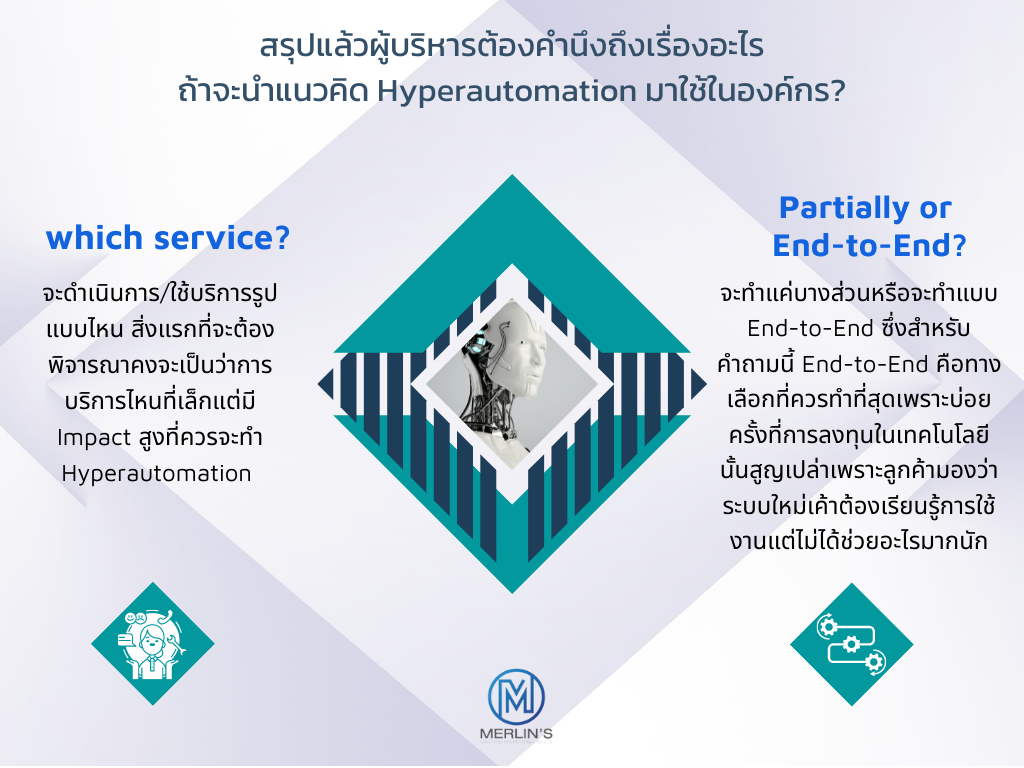 สรุปแล้วผู้บริหารต้องคำนึงถึงเรื่องอะไร
ถ้าจะนำแนวคิด Hyperautomation มาใช้ในองค์กร?

which service?

จะดำเนินการ/ใช้บริการรูปแบบไหน สิ่งแรกที่จะต้องพิจารณาคงจะเป็นว่าการบริการไหนที่เล็กแต่มี Impact สูงที่ควรจะทำ Hyperautomation

Partially or End-to-End?

จะทำแค่บางส่วนหรือจะทำแบบ End-to-End ซึ่งสำหรับคำถามนี้ End-to-End คือทางเลือกที่ควรทำที่สุดเพราะบ่อยครั้งที่การลงทุนในเทคโนโลยีนั้นสูญเปล่าเพราะลูกค้ามองว่าระบบใหม่เค้าต้องเรียนรู้การใช้งานแต่ไม่ได้ช่วยอะไรมากนัก

M
MERLIN'S